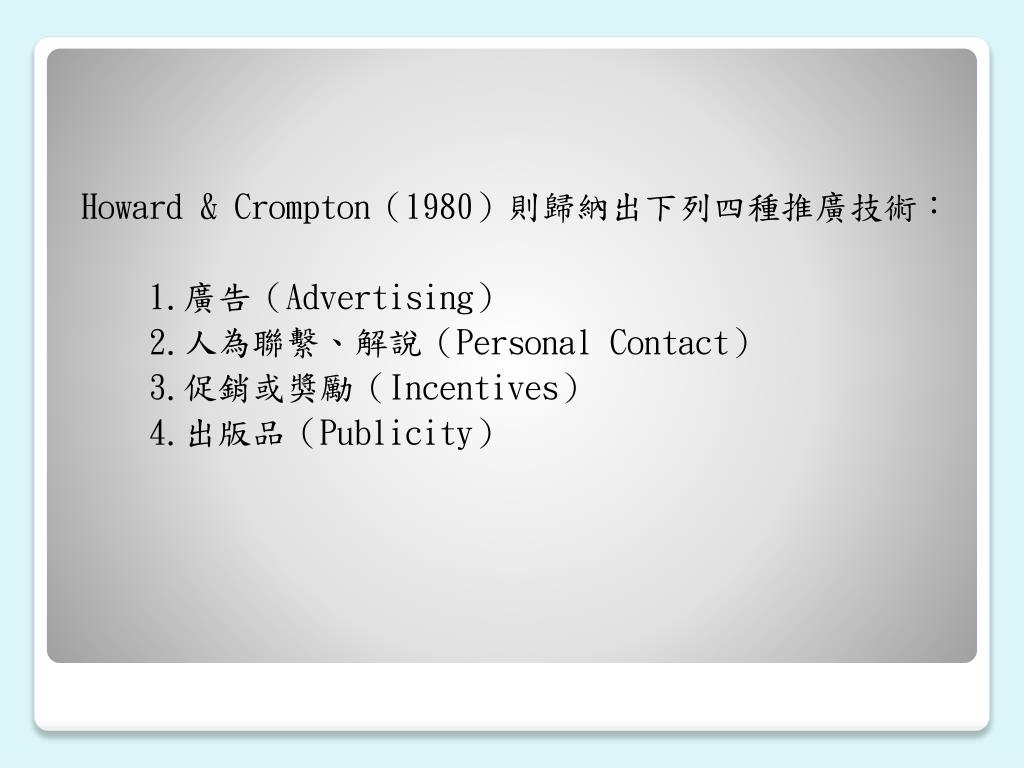 Howard & Crompton（1980）則歸納出下列四種推廣技術：

1.廣告（Advertising）
2.人為聯繫、解說（Personal Contact）
3.促銷或獎勵（Incentives）
4.出版品（Publicity）